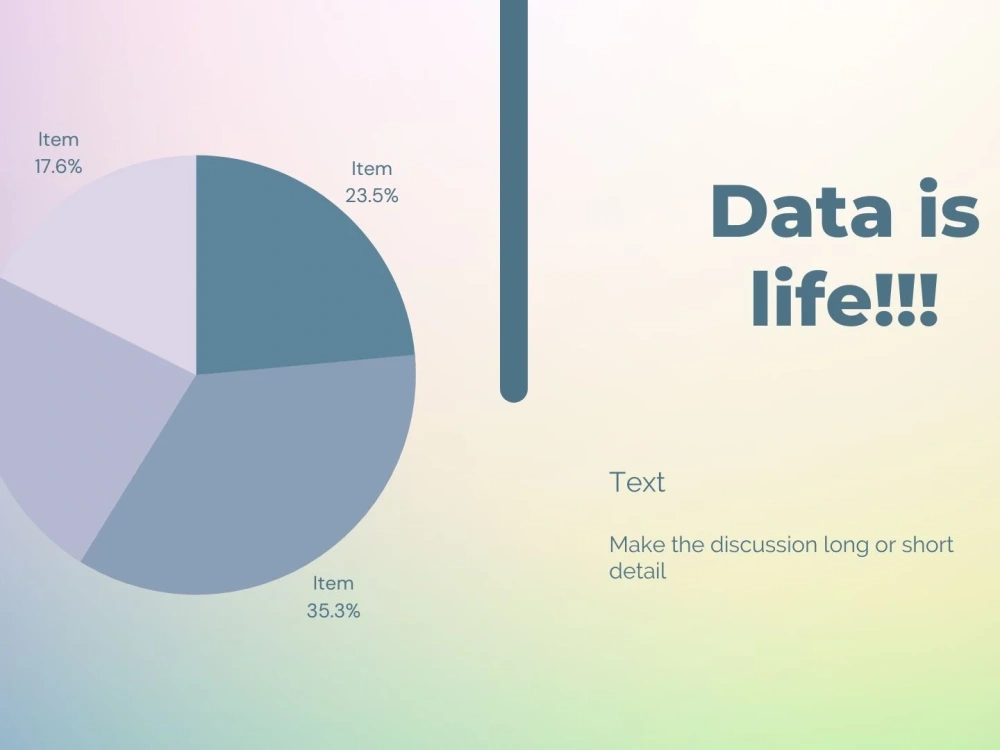 Item
17.6%

Item
23.5%

Item
35.3%

Data is life!!!

Text

Make the discussion long or short detail